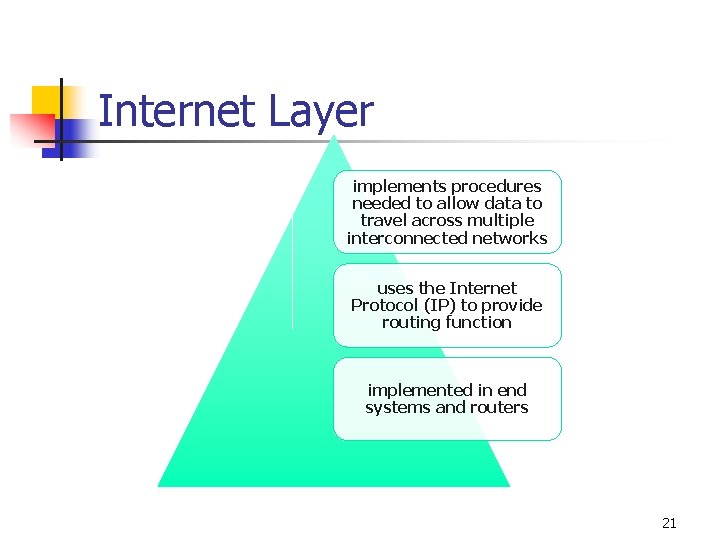 Internet Layer

implements procedures needed to allow data to travel across multiple interconnected networks

uses the Internet Protocol (IP) to provide routing function

implemented in end systems and routers

21